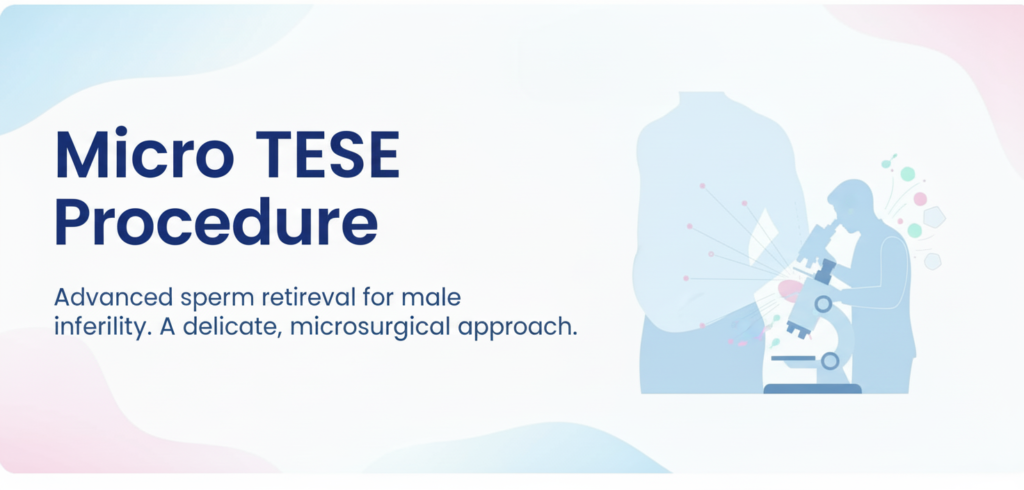 Micro TESE Procedure

Advanced sperm retireval for male inferility. A delicate, microsurgical approach.